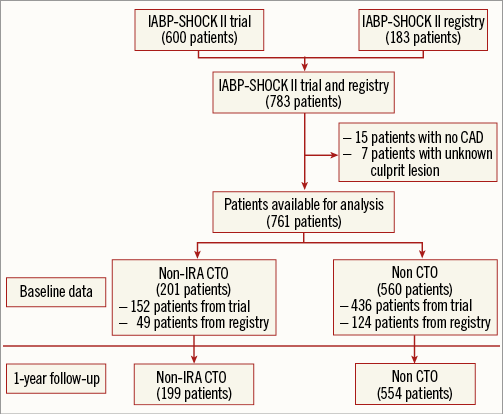 IABP-SHOCK II trial
(600 patients)

IABP-SHOCK II registry
(183 patients)

IABP-SHOCK II trial and registry
(783 patients)

– 15 patients with no CAD
– 7 patients with unknown culprit lesion

Patients available for analysis
(761 patients)

Baseline data

Non-IRA CTO
(201 patients)
– 152 patients from trial
– 49 patients from registry

Non CTO
(560 patients)
– 436 patients from trial
– 124 patients from registry

1-year follow-up

Non-IRA CTO
(199 patients)

Non CTO
(554 patients)